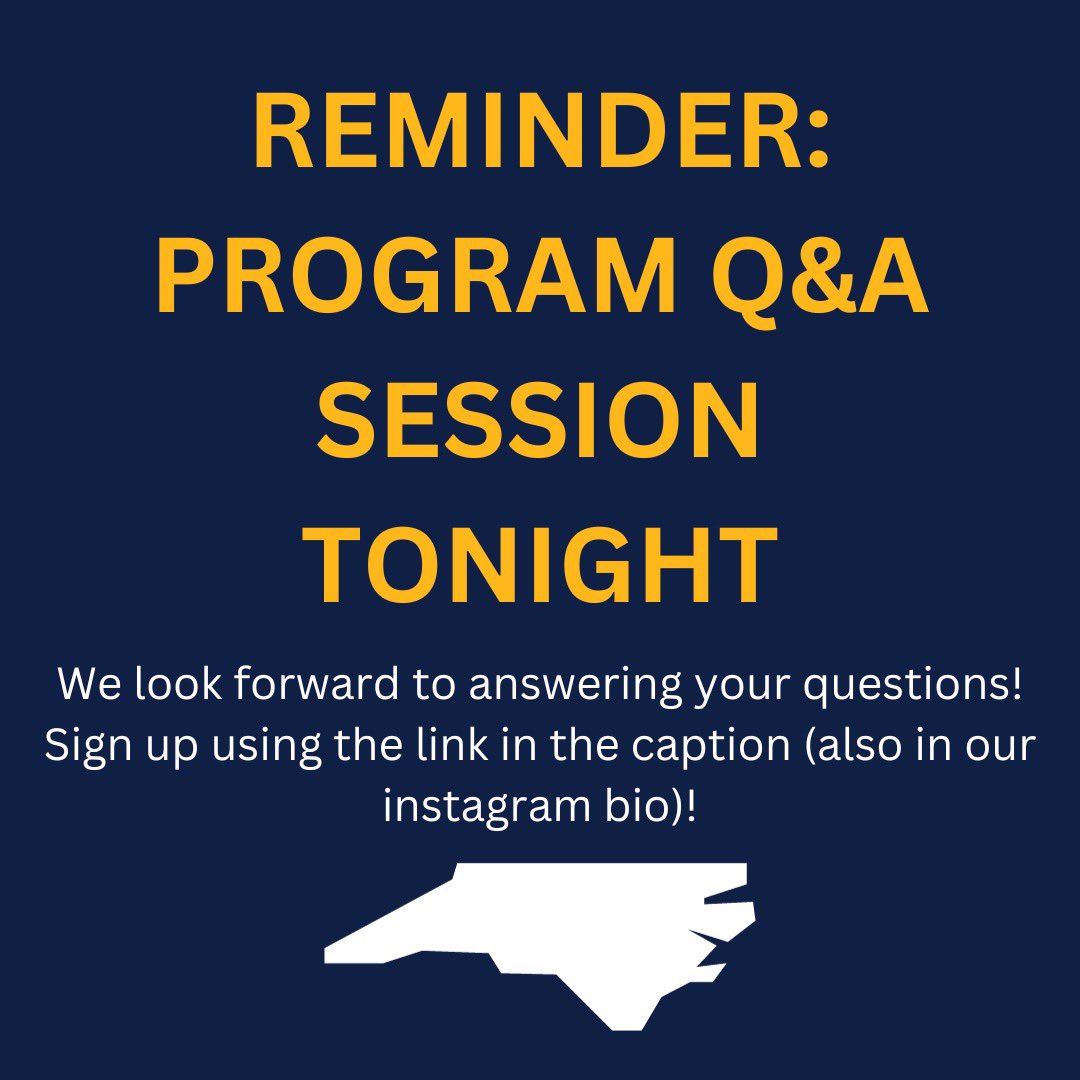 REMINDER: PROGRAM Q&A SESSION TONIGHT

We look forward to answering your questions! Sign up using the link in the caption (also in our instagram bio)!